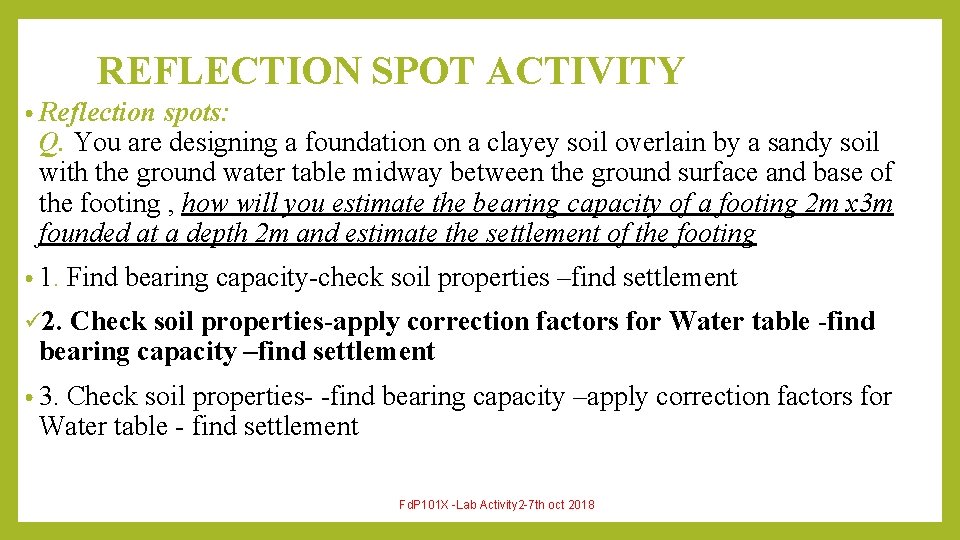 REFLECTION SPOT ACTIVITY

• Reflection spots:
Q. You are designing a foundation on a clayey soil overlain by a sandy soil with the ground water table midway between the ground surface and base of the footing , how will you estimate the bearing capacity of a footing 2m x3m founded at a depth 2m and estimate the settlement of the footing

• 1. Find bearing capacity-check soil properties –find settlement

✓2. Check soil properties-apply correction factors for Water table -find bearing capacity –find settlement

• 3. Check soil properties- -find bearing capacity –apply correction factors for Water table - find settlement

FdP101X -Lab Activity2-7th oct 2018